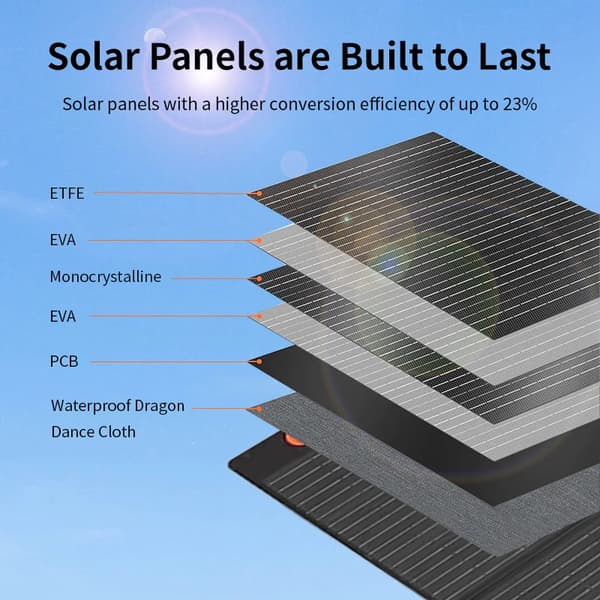 Solar Panels are Built to Last

Solar panels with a higher conversion efficiency of up to 23%

ETFE

EVA

Monocrystalline

EVA

PCB

Waterproof Dragon Dance Cloth